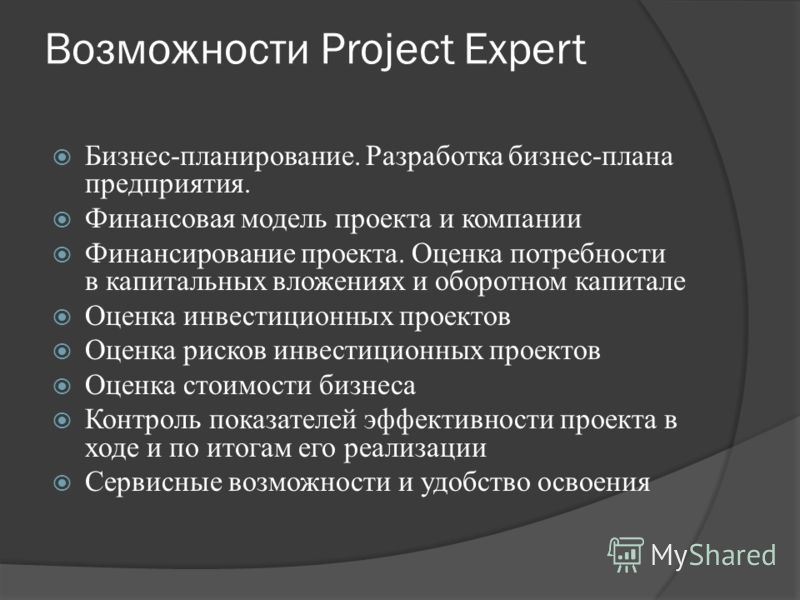 Возможности Project Expert

Бизнес-планирование. Разработка бизнес-плана предприятия.

Финансовая модель проекта и компании

Финансирование проекта. Оценка потребности в капитальных вложениях и оборотном капитале

Оценка инвестиционных проектов

Оценка рисков инвестиционных проектов

Оценка стоимости бизнеса

Контроль показателей эффективности проекта в ходе и по итогам его реализации

Сервисные возможности и удобство освоения

MyShared